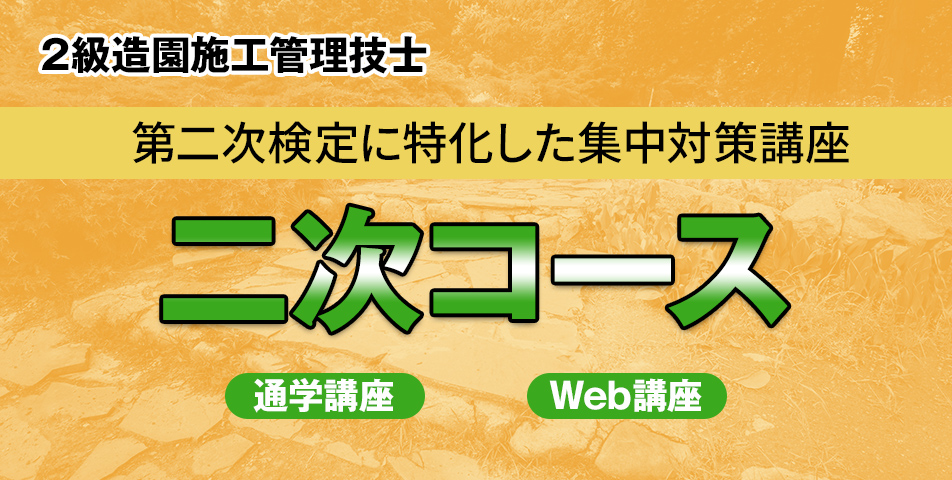 2級造園施工管理技士

第二次検定に特化した集中対策講座

二次コース

通学講座

Web講座